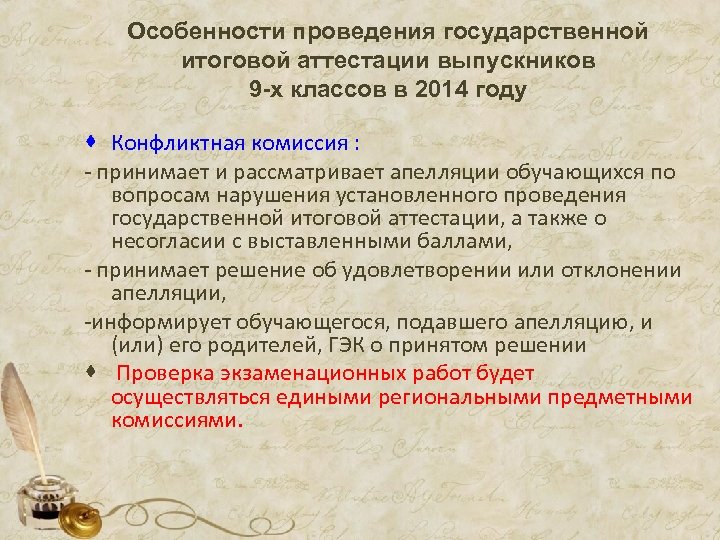 Особенности проведения государственной итоговой аттестации выпускников 9-х классов в 2014 году

♦ Конфликтная комиссия :

- принимает и рассматривает апелляции обучающихся по вопросам нарушения установленного проведения государственной итоговой аттестации, а также о несогласии с выставленными баллами,

- принимает решение об удовлетворении или отклонении апелляции,

-информирует обучающегося, подавшего апелляцию, и (или) его родителей, ГЭК о принятом решении

♦ Проверка экзаменационных работ будет осуществляться едиными региональными предметными комиссиями.